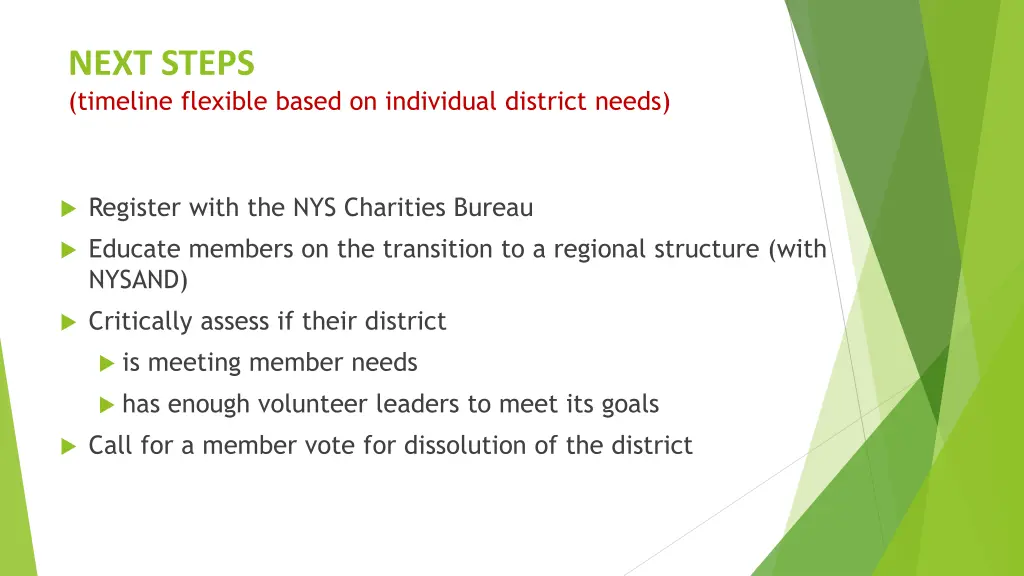 NEXT STEPS
(timeline flexible based on individual district needs)

Register with the NYS Charities Bureau

Educate members on the transition to a regional structure (with NYSAND)

Critically assess if their district

is meeting member needs

has enough volunteer leaders to meet its goals

Call for a member vote for dissolution of the district